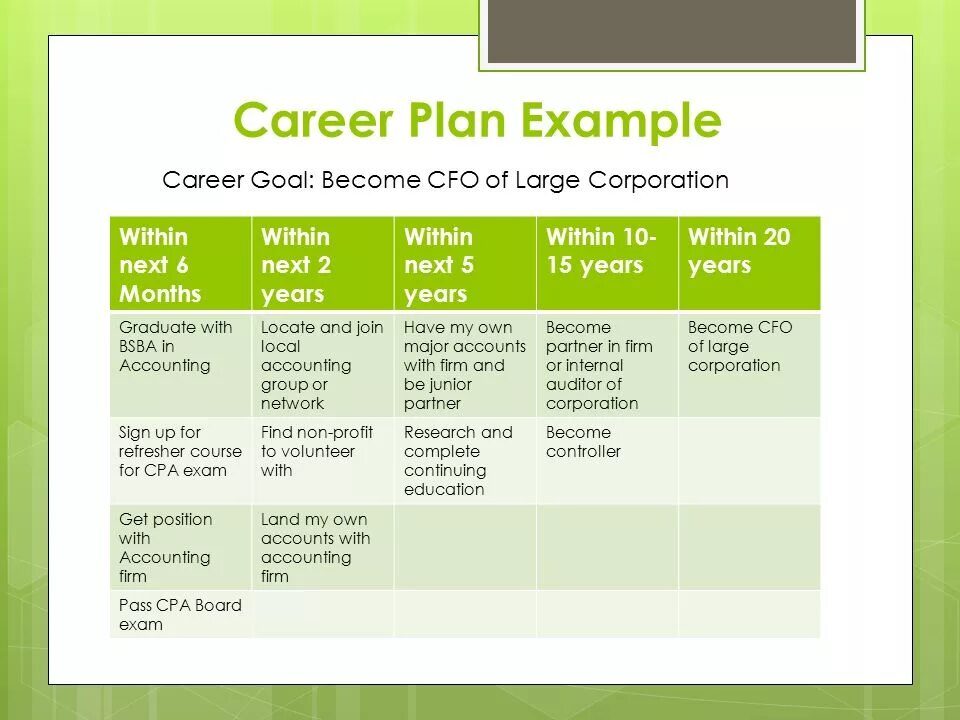 Career Plan Example

Career Goal: Become CFO of Large Corporation

| Within next 6 Months | Within next 2 years | Within next 5 years | Within 10-15 years | Within 20 years |
|---|---|---|---|---|
| Graduate with BSBA in Accounting | Locate and join local accounting group or network | Have my own major accounts with firm and be junior partner | Become partner in firm or internal auditor of corporation | Become CFO of large corporation |
| Sign up for refresher course for CPA exam | Find non-profit to volunteer with | Research and complete continuing education | Become controller | |
| Get position with Accounting firm | Land my own accounts with accounting firm | | | |
| Pass CPA Board exam | | | | |